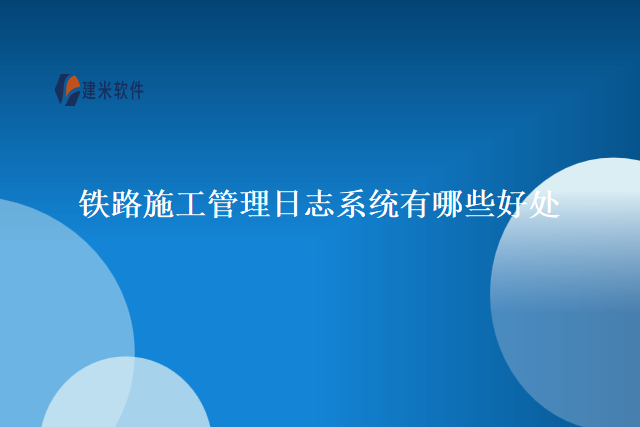 建米软件

铁路施工管理日志系统有哪些好处